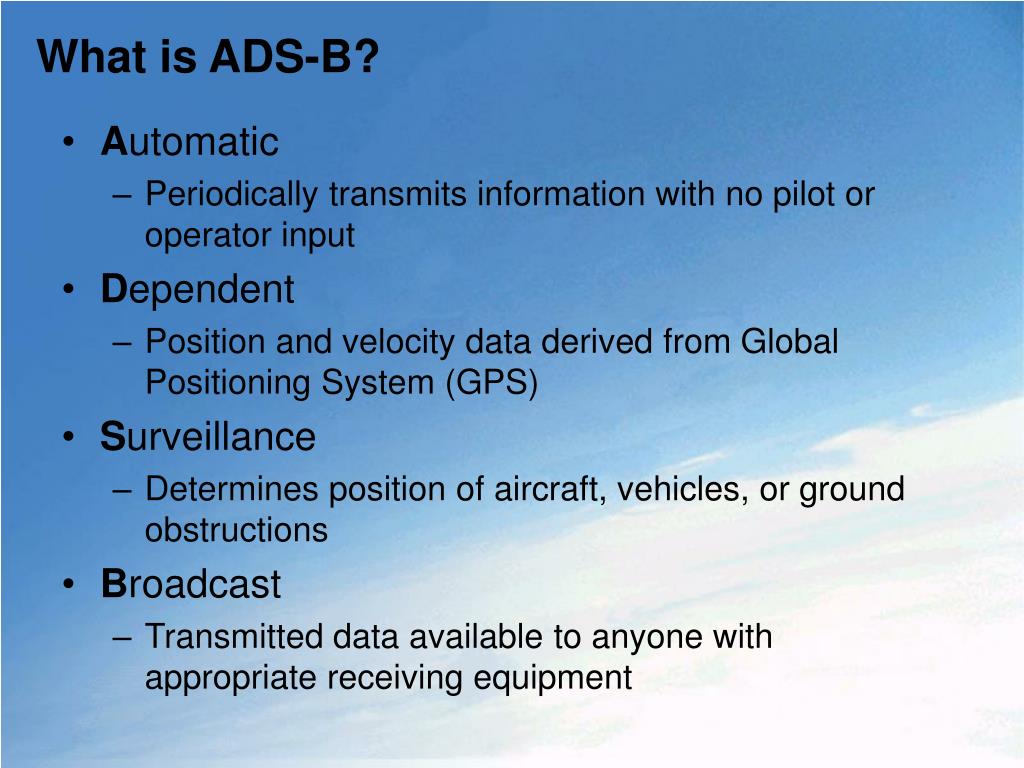 What is ADS-B?

• Automatic
– Periodically transmits information with no pilot or operator input
• Dependent
– Position and velocity data derived from Global Positioning System (GPS)
• Surveillance
– Determines position of aircraft, vehicles, or ground obstructions
• Broadcast
– Transmitted data available to anyone with appropriate receiving equipment